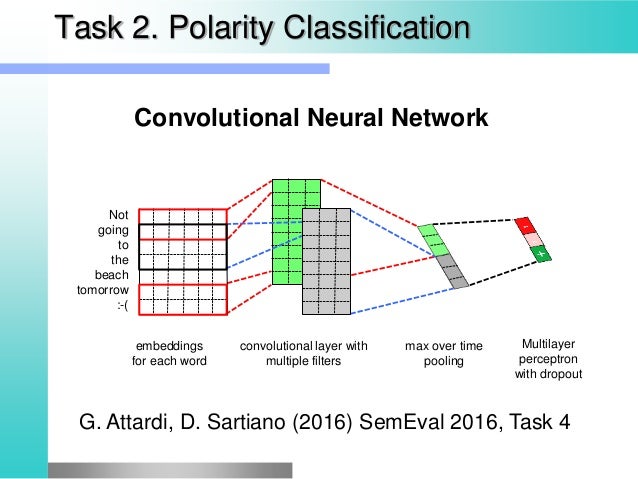 Task 2. Polarity Classification

Convolutional Neural Network

Not
going
to
the
beach
tomorrow
:-(

-
+

embeddings for each word

convolutional layer with multiple filters

max over time pooling

Multilayer perceptron with dropout

G. Attardi, D. Sartiano (2016) SemEval 2016, Task 4